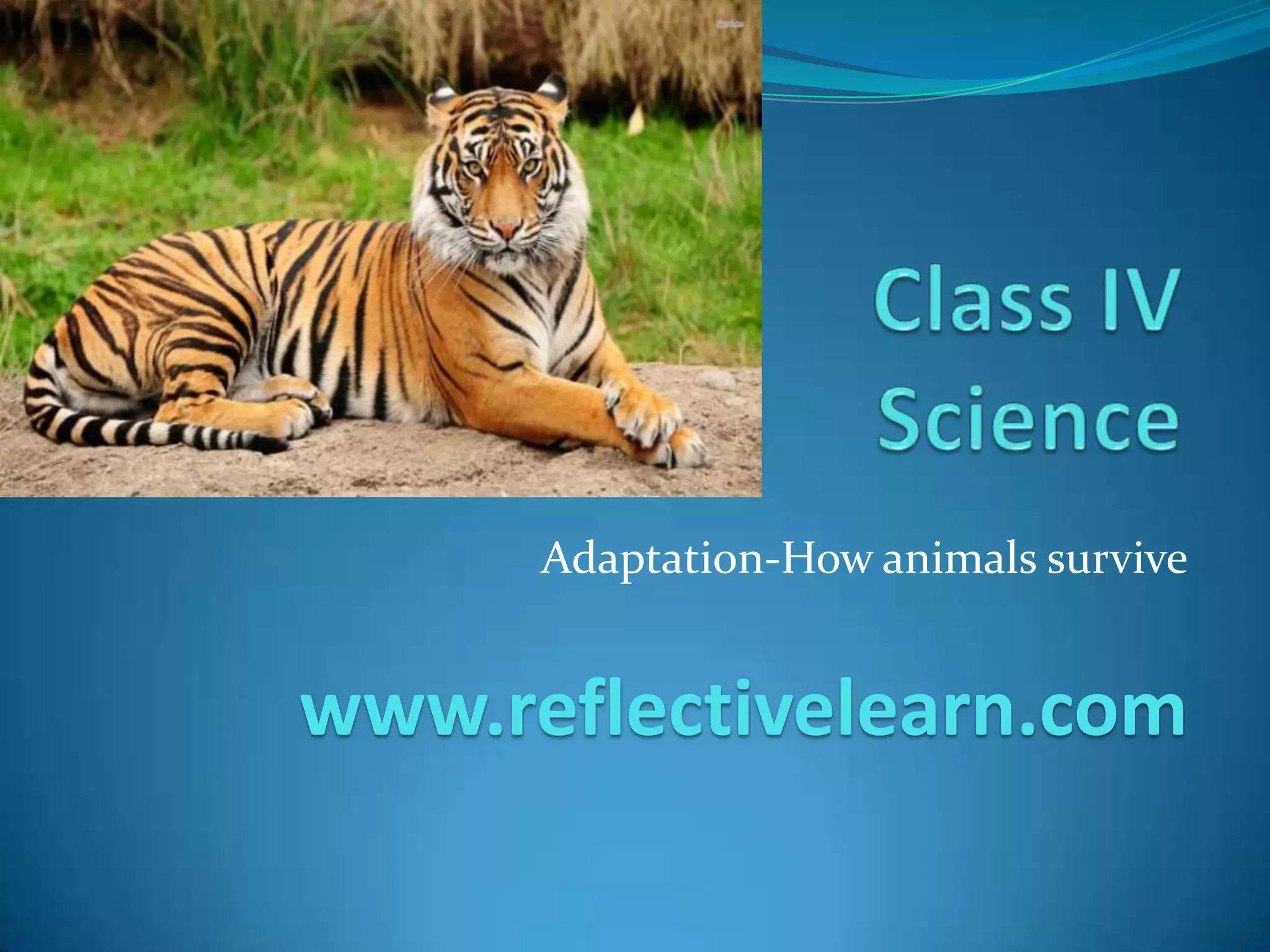 Class IV
Science

Adaptation-How animals survive

www.reflectivelearn.com